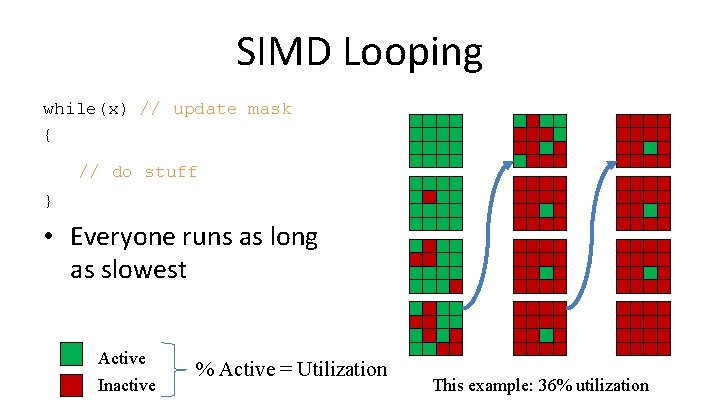 SIMD Looping

while(x) // update mask
{
  // do stuff
}

• Everyone runs as long as slowest

Active
Inactive
% Active = Utilization

This example: 36% utilization